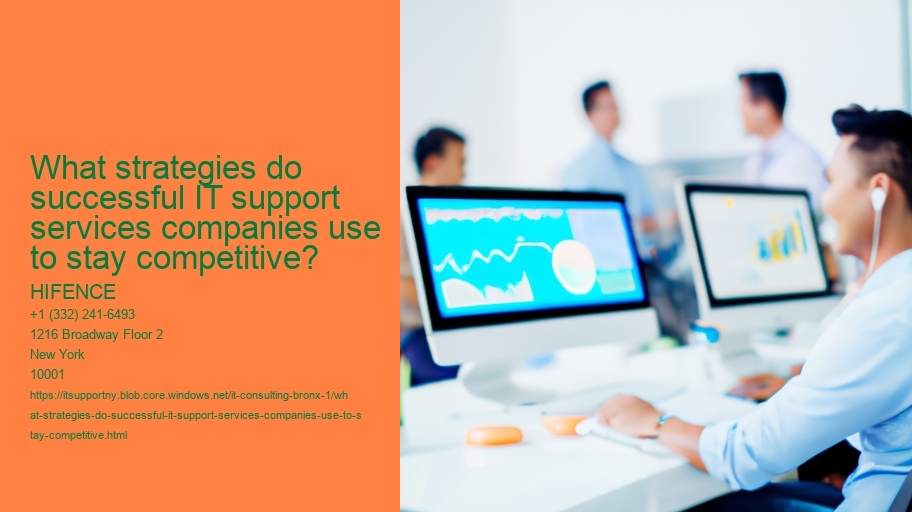 What strategies do successful IT support services companies use to stay competitive?

HIFENCE

+1 (332) 241-6493

1216 Broadway Floor 2

New York

10001

https://itsupportny.blob.core.windows.net/it-consulting-bronx-1/what-strategies-do-successful-it-support-services-companies-use-to-stay-competitive.html